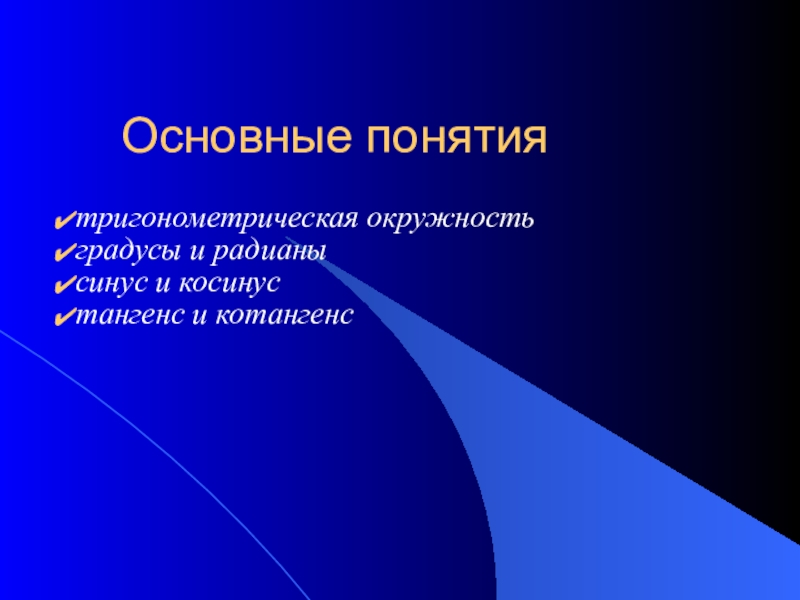 Основные понятия

✔тригонометрическая окружность
✔градусы и радианы
✔синус и косинус
✔тангенс и котангенс